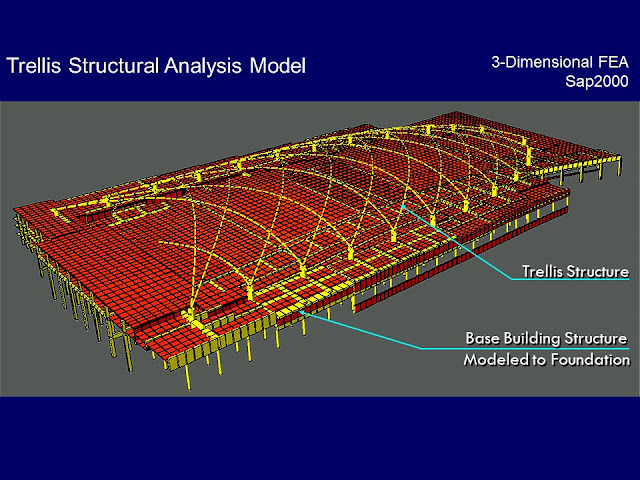 Trellis Structural Analysis Model

3-Dimensional FEA
Sap2000

Trellis Structure

Base Building Structure
Modeled to Foundation